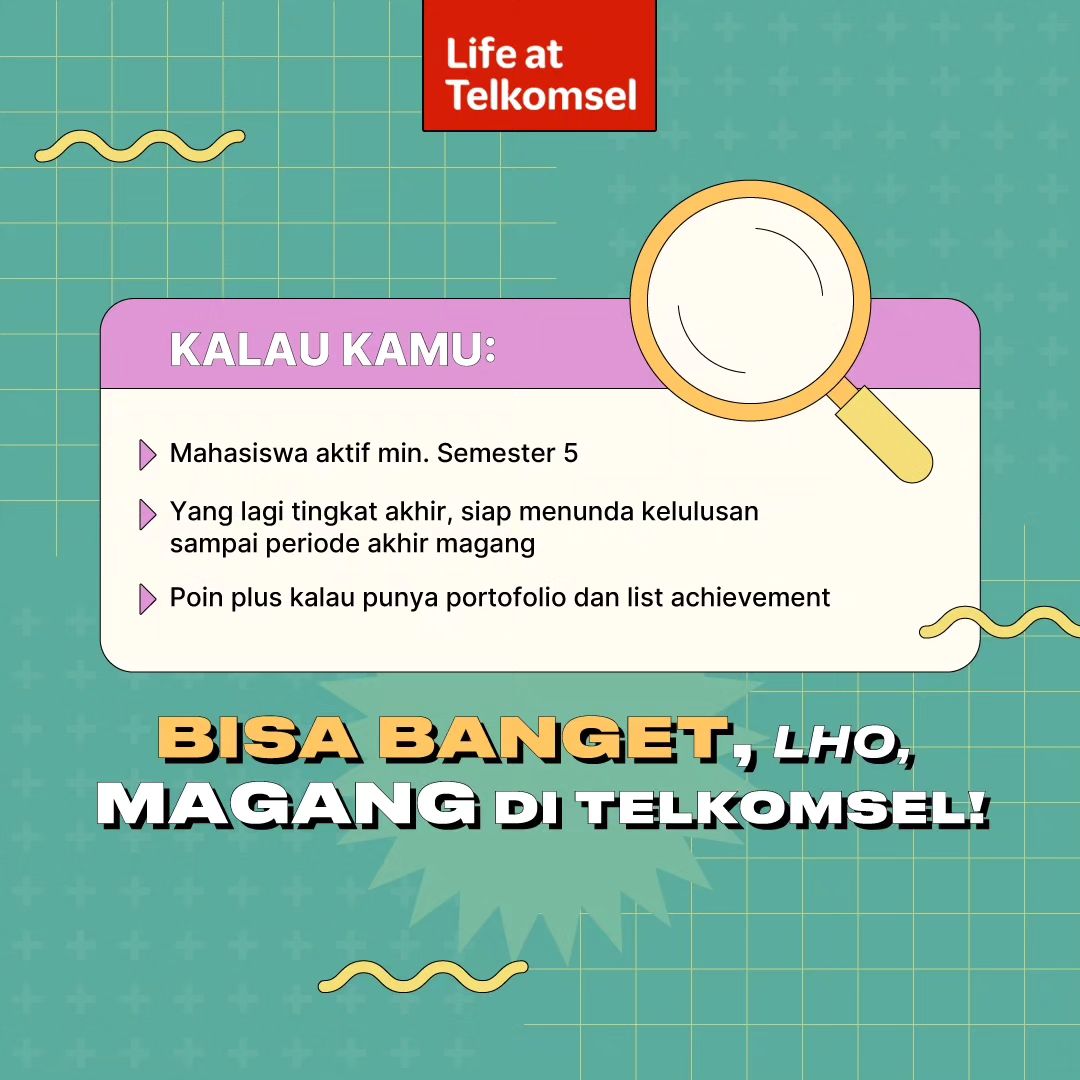 Life at Telkomsel

KALAU KAMU:

Mahasiswa aktif min. Semester 5

Yang lagi tingkat akhir, siap menunda kelulusan sampai periode akhir magang

Poin plus kalau punya portofolio dan list achievement

BISA BANGET, LHO, MAGANG DI TELKOMSEL!